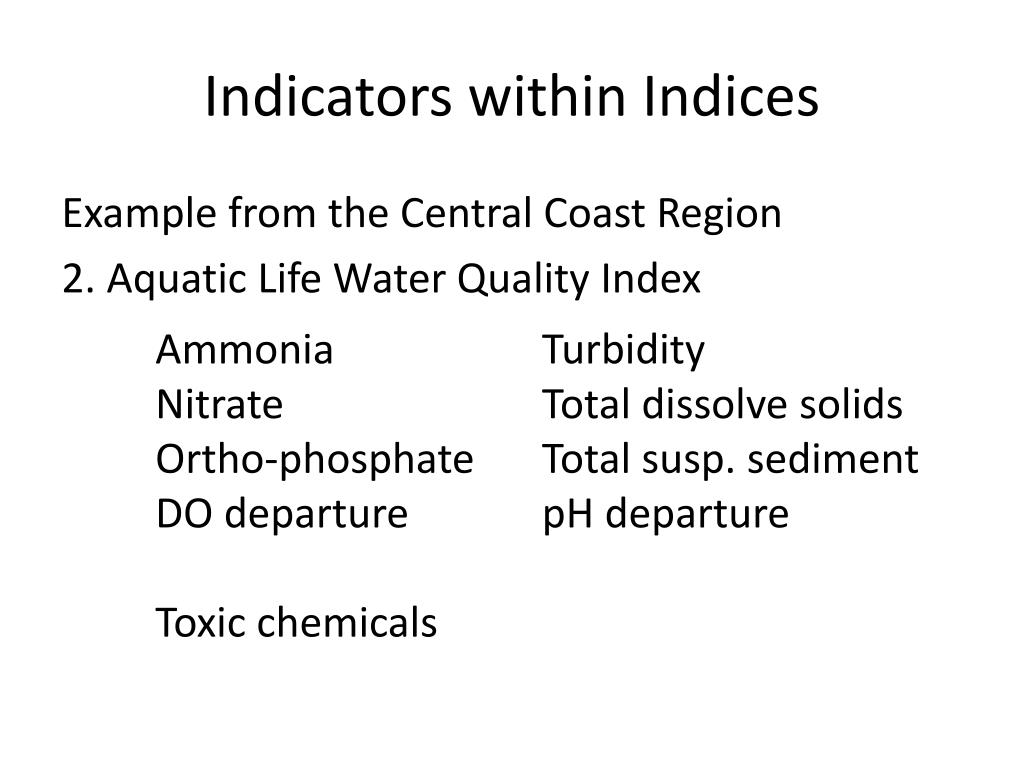 Indicators within Indices

Example from the Central Coast Region

2. Aquatic Life Water Quality Index

Ammonia
Nitrate
Ortho-phosphate
DO departure

Toxic chemicals

Turbidity
Total dissolve solids
Total susp. sediment
pH departure